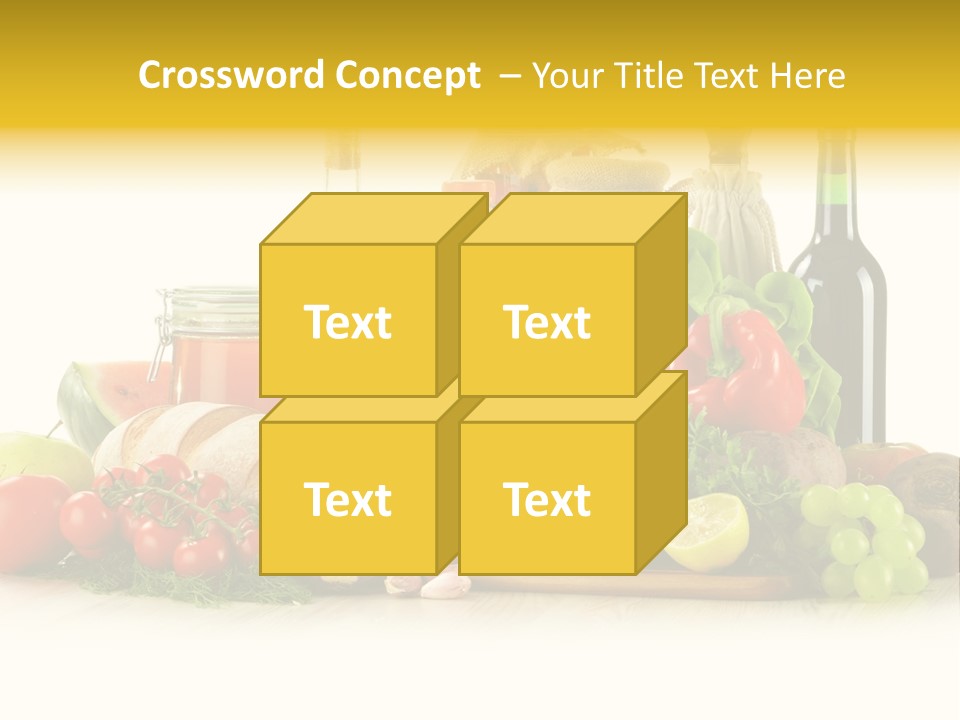 Crossword Concept – Your Title Text Here

Text

Text

Text

Text